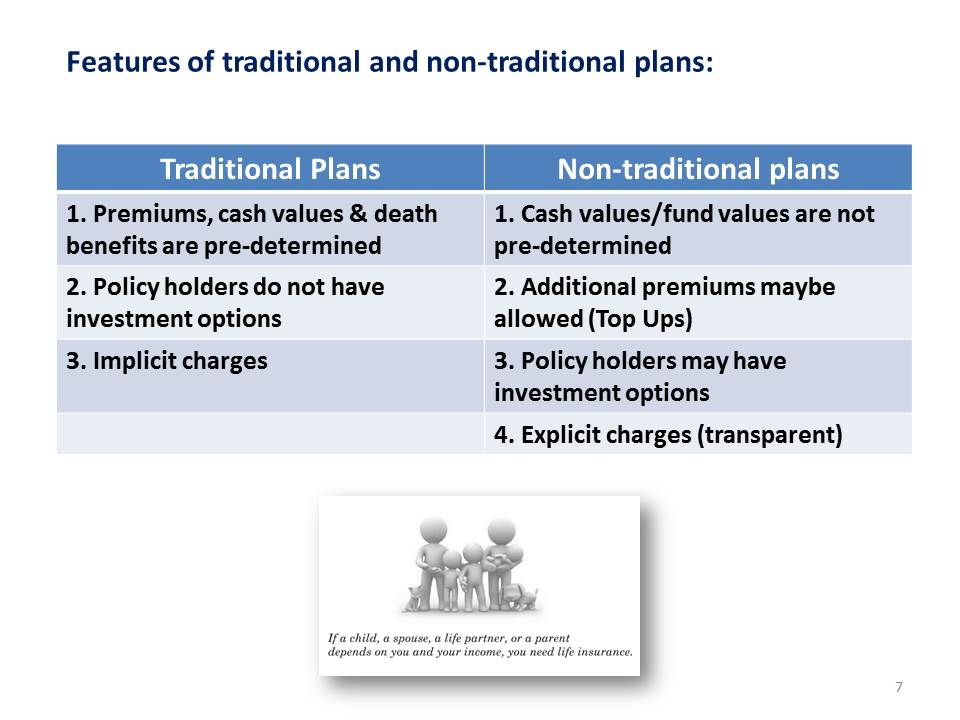 Features of traditional and non-traditional plans:

| Traditional Plans | Non-traditional plans |
|---|---|
| 1. Premiums, cash values & death benefits are pre-determined | 1. Cash values/fund values are not pre-determined |
| 2. Policy holders do not have investment options | 2. Additional premiums maybe allowed (Top Ups) |
| 3. Implicit charges | 3. Policy holders may have investment options |
| | 4. Explicit charges (transparent) |

If a child, a spouse, a life partner, or a parent depends on you and your income, you need life insurance.

7